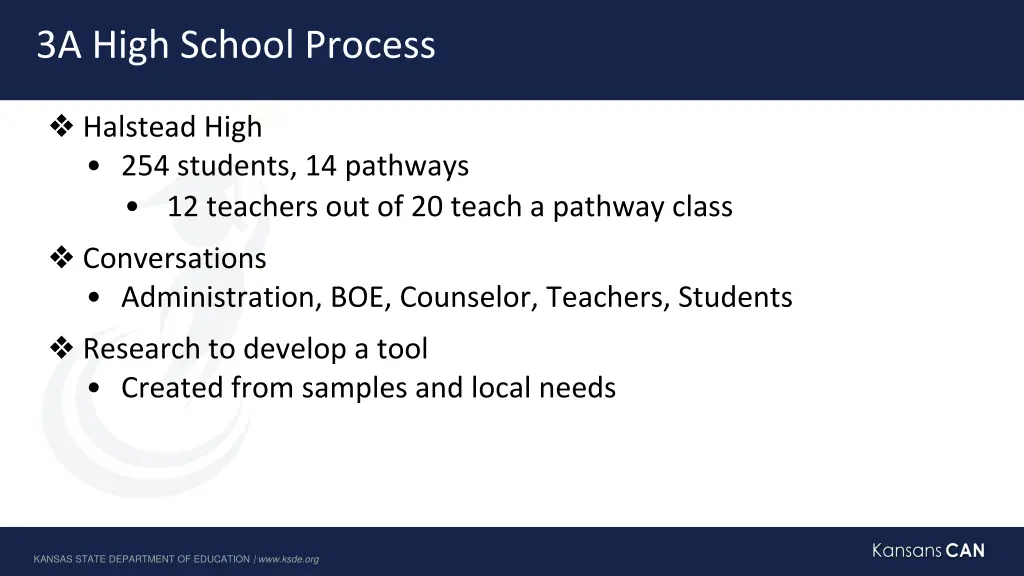 3A High School Process

❖ Halstead High
• 254 students, 14 pathways
• 12 teachers out of 20 teach a pathway class

❖ Conversations
• Administration, BOE, Counselor, Teachers, Students

❖ Research to develop a tool
• Created from samples and local needs

KANSAS STATE DEPARTMENT OF EDUCATION | www.ksde.org

Kansans CAN